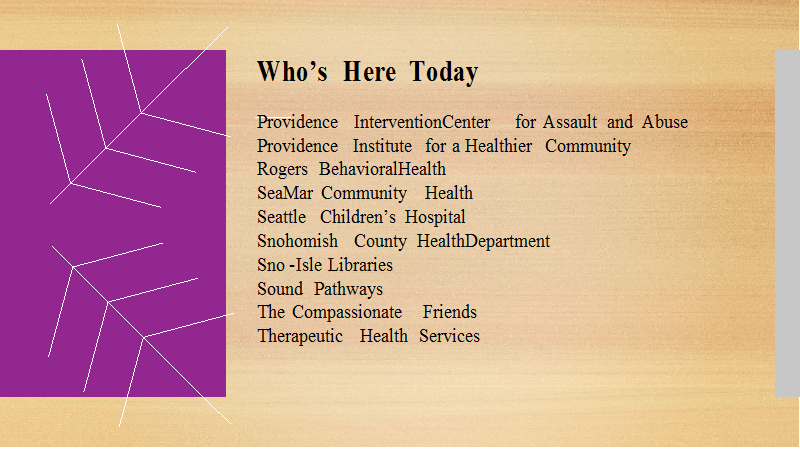 Who's Here Today

Providence InterventionCenter for Assault and Abuse
Providence Institute for a Healthier Community
Rogers BehavioralHealth
SeaMar Community Health
Seattle Children's Hospital
Snohomish County HealthDepartment
Sno -Isle Libraries
Sound Pathways
The Compassionate Friends
Therapeutic Health Services